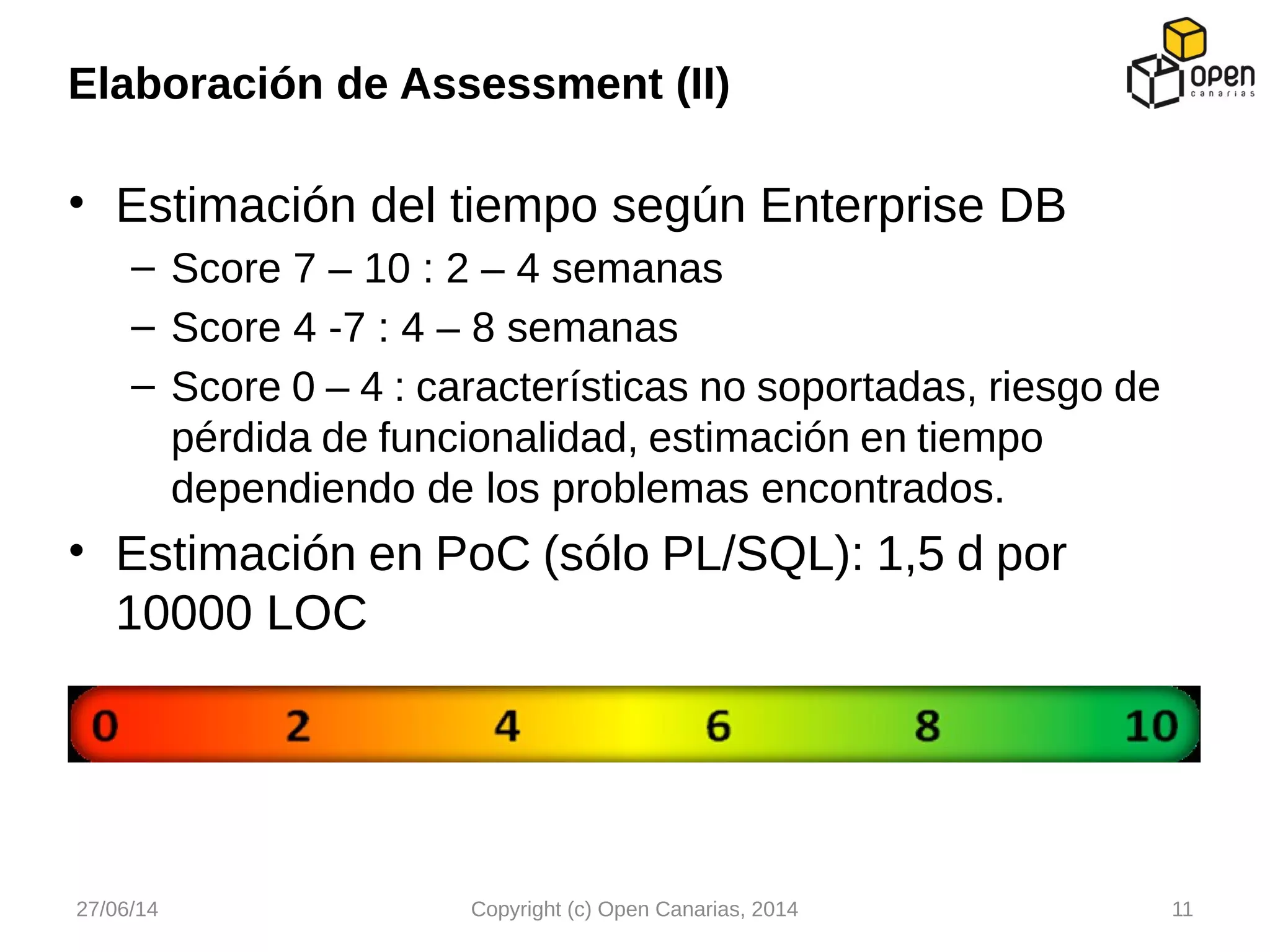 Elaboración de Assessment (II)

open
canarias

• Estimación del tiempo según Enterprise DB
– Score 7 – 10 : 2 – 4 semanas
– Score 4 -7 : 4 – 8 semanas
– Score 0 – 4 : características no soportadas, riesgo de pérdida de funcionalidad, estimación en tiempo dependiendo de los problemas encontrados.
• Estimación en PoC (sólo PL/SQL): 1,5 d por 10000 LOC

0 2 4 6 8 10

27/06/14 Copyright (c) Open Canarias, 2014 11